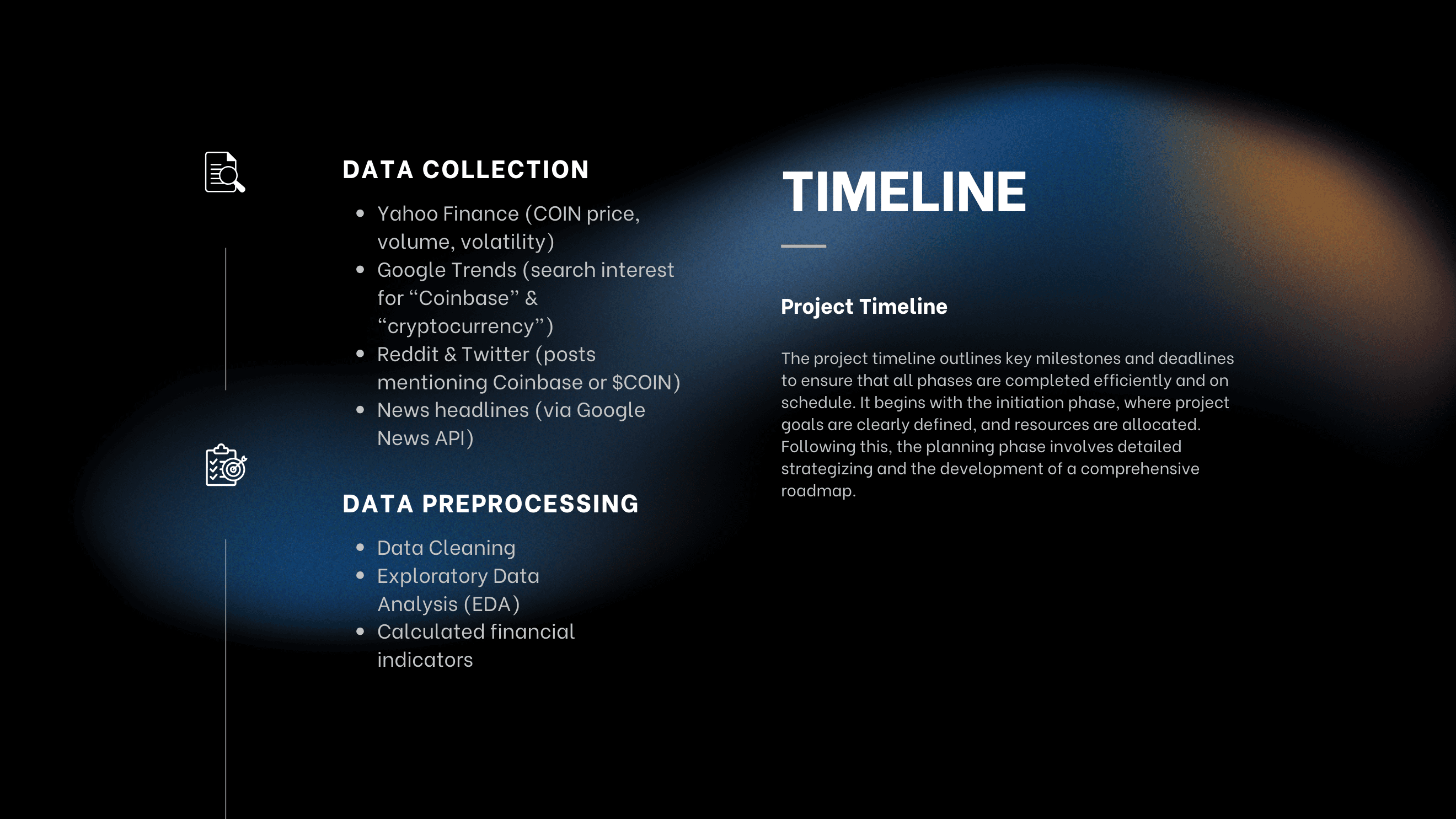 DATA COLLECTION

- Yahoo Finance (COIN price, volume, volatility)
- Google Trends (search interest for “Coinbase” & “cryptocurrency”)
- Reddit & Twitter (posts mentioning Coinbase or \$COIN)
- News headlines (via Google News API)

DATA PREPROCESSING

- Data Cleaning
- Exploratory Data Analysis (EDA)
- Calculated financial indicators

TIMELINE

Project Timeline

The project timeline outlines key milestones and deadlines to ensure that all phases are completed efficiently and on schedule. It begins with the initiation phase, where project goals are clearly defined, and resources are allocated. Following this, the planning phase involves detailed strategizing and the development of a comprehensive roadmap.